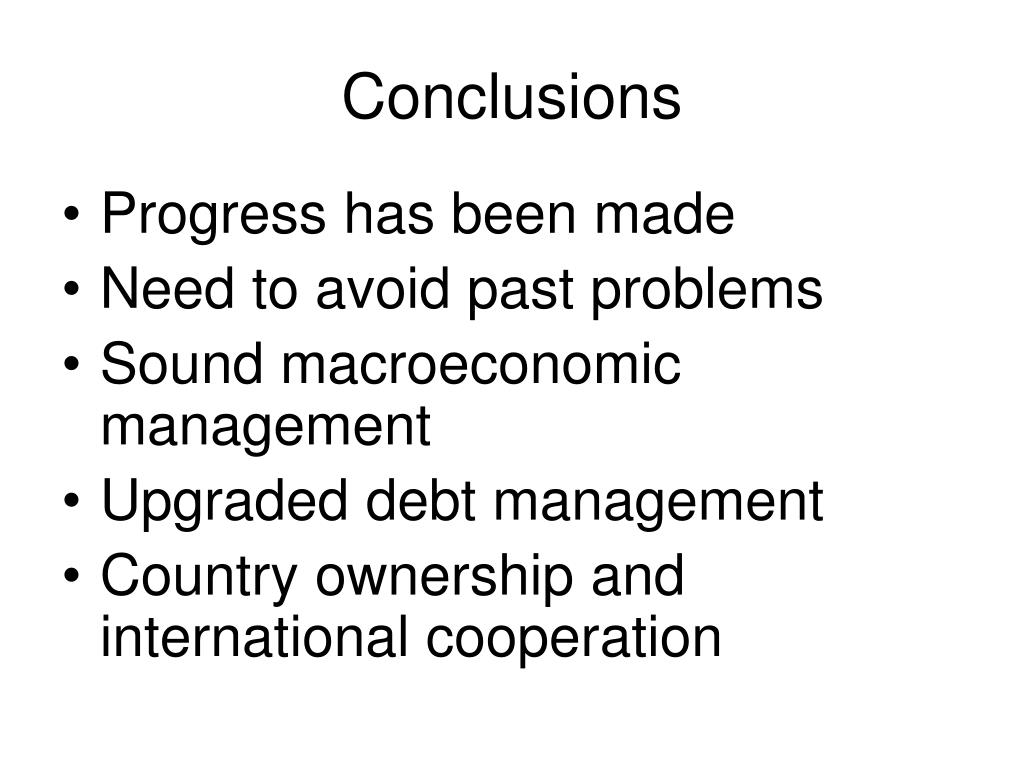 Conclusions

• Progress has been made
• Need to avoid past problems
• Sound macroeconomic management
• Upgraded debt management
• Country ownership and international cooperation